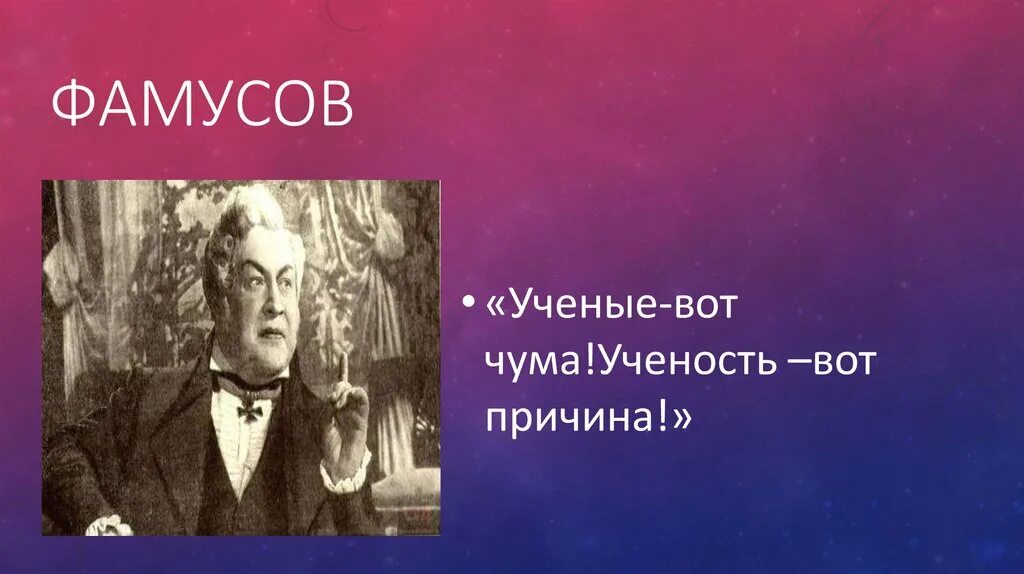 ФАМУСОВ

• «Ученые-вот чума!Ученость –вот причина!»